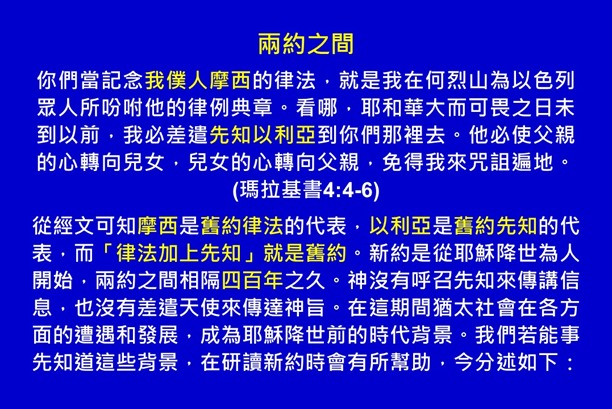 兩約之間

你們當記念我僕人摩西的律法，就是我在何烈山為以色列眾人所吩咐他的律例典章。看哪，耶和華大而可畏之日未到以前，我必差遣先知以利亞到你們那裡去。他必使父親的心轉向兒女，兒女的心轉向父親，免得我來咒詛遍地。
(瑪拉基書4:4-6)

從經文可知摩西是舊約律法的代表，以利亞是舊約先知的代表，而「律法加上先知」就是舊約。新約是從耶穌降世為人開始，兩約之間相隔四百年之久。神沒有呼召先知來傳講信息，也沒有差遣天使來傳達神旨。在這期間猶太社會在各方面的遭遇和發展，成為耶穌降世前的時代背景。我們若能事先知道這些背景，在研讀新約時會有所幫助，今分述如下：